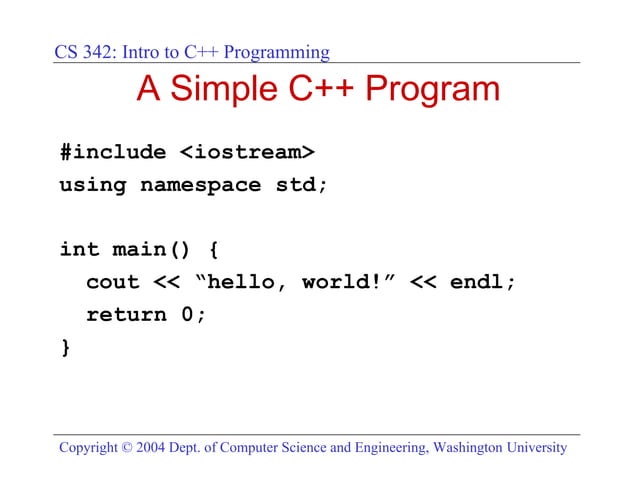 CS 342: Intro to C++ Programming

A Simple C++ Program

#include <iostream>
using namespace std;

int main() {
  cout << “hello, world!” << endl;
  return 0;
}

Copyright © 2004 Dept. of Computer Science and Engineering, Washington University